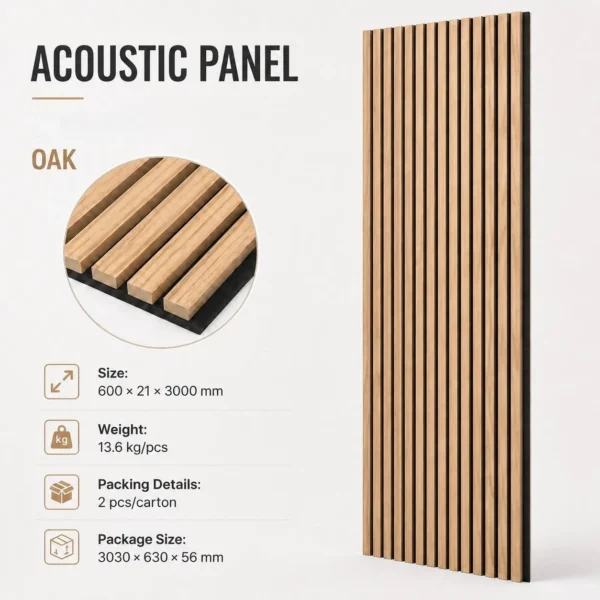 ACOUSTIC PANEL

OAK

Size:
600 × 21 × 3000 mm

kg

Weight:
13.6 kg/pcs

Packing Details:
2 pcs/carton

Package Size:
3030 × 630 × 56 mm